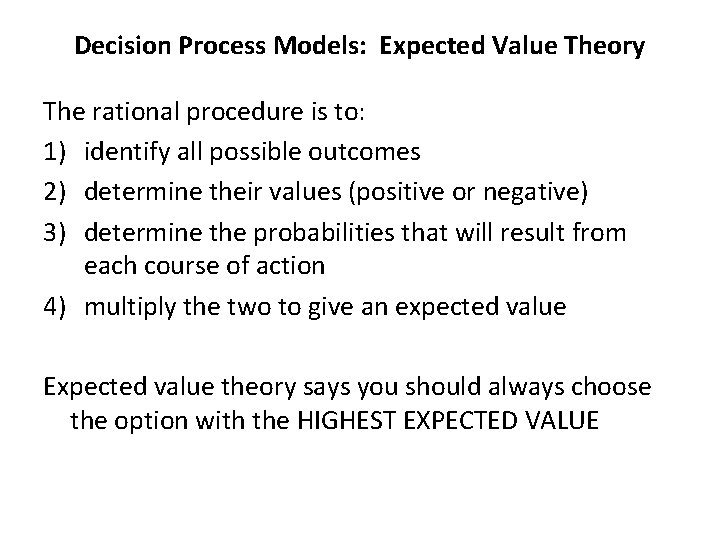 Decision Process Models: Expected Value Theory

The rational procedure is to:
1) identify all possible outcomes
2) determine their values (positive or negative)
3) determine the probabilities that will result from each course of action
4) multiply the two to give an expected value

Expected value theory says you should always choose the option with the HIGHEST EXPECTED VALUE